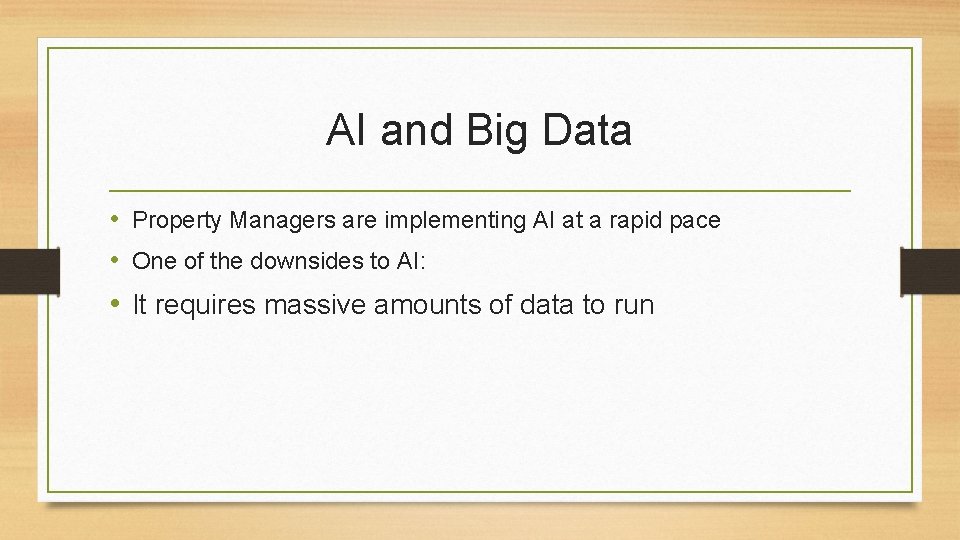 AI and Big Data

• Property Managers are implementing AI at a rapid pace
• One of the downsides to AI:
• It requires massive amounts of data to run